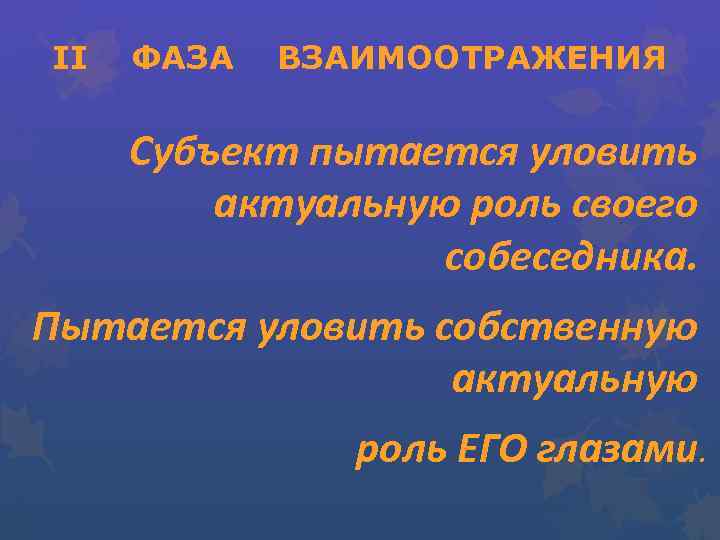 II ФАЗА ВЗАИМООТРАЖЕНИЯ

Субъект пытается уловить актуальную роль своего собеседника.

Пытается уловить собственную актуальную

роль ЕГО глазами.